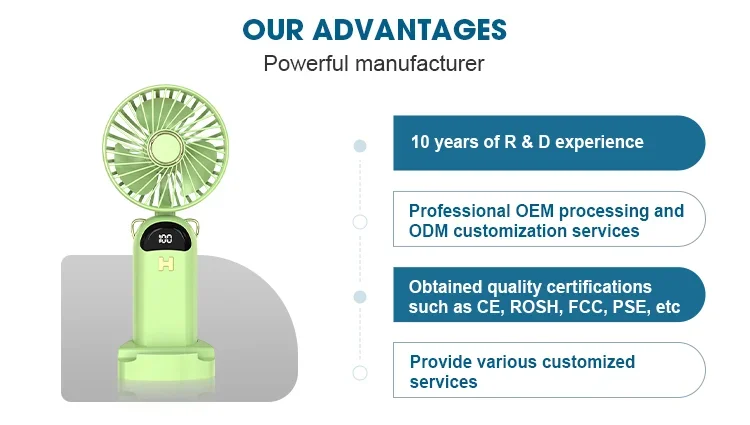 OUR ADVANTAGES
Powerful manufacturer

100
H

10 years of R & D experience

Professional OEM processing and ODM customization services

Obtained quality certifications such as CE, ROSH, FCC, PSE, etc

Provide various customized services